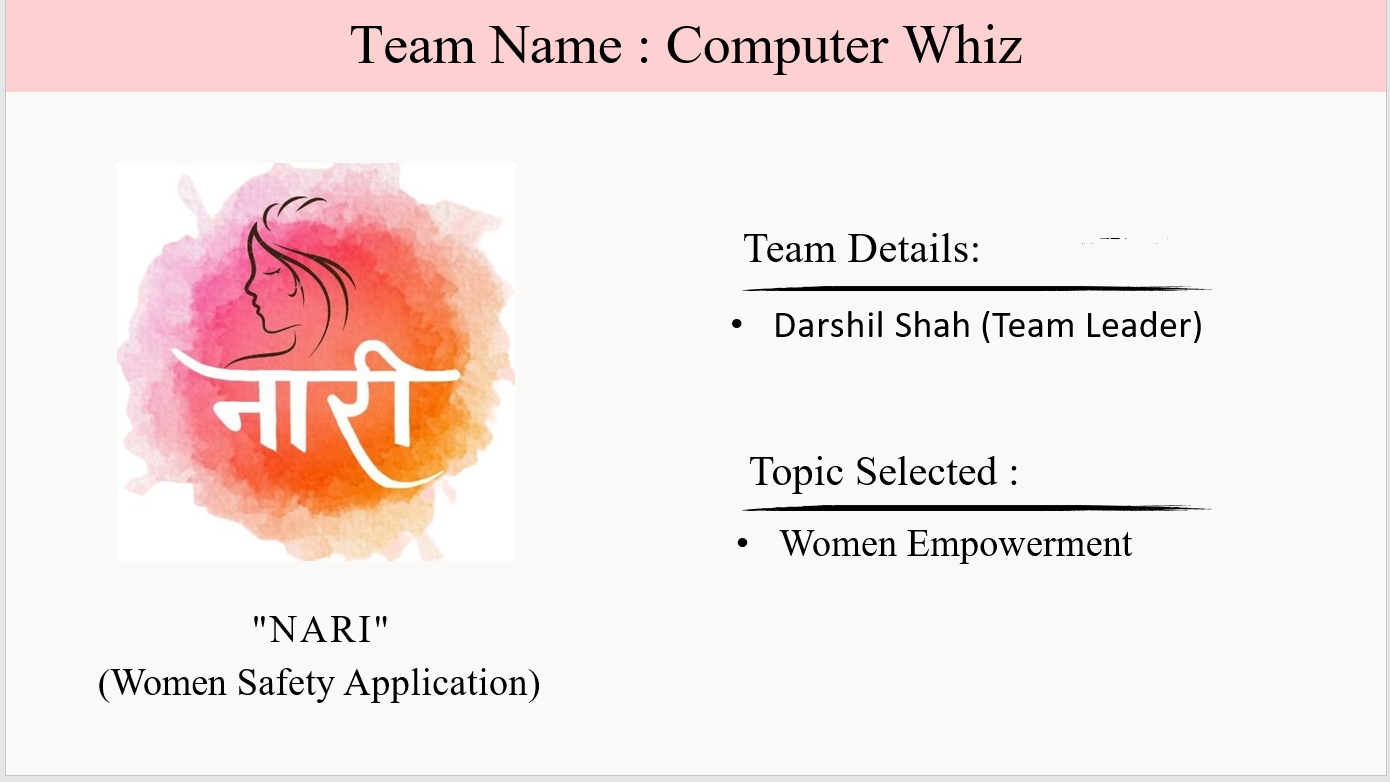 Team Name : Computer Whiz

नारी

"NARI"
(Women Safety Application)

Team Details:

• Darshil Shah (Team Leader)

Topic Selected :

• Women Empowerment